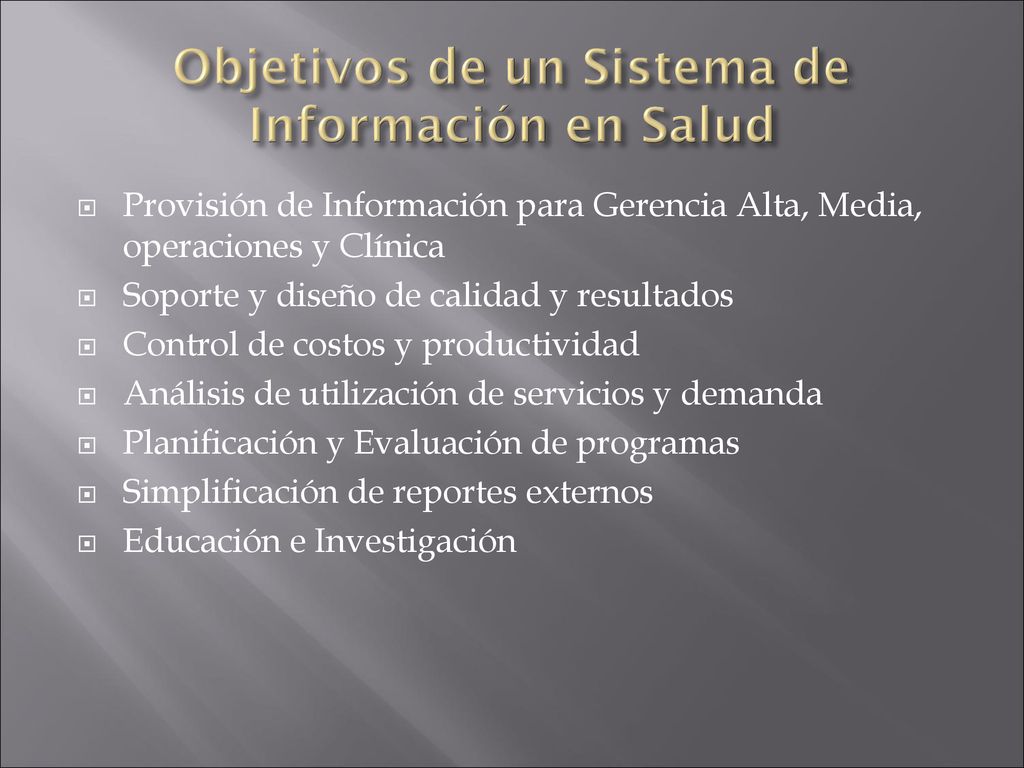 Objetivos de un Sistema de Información en Salud

Provisión de Información para Gerencia Alta, Media, operaciones y Clínica
Soporte y diseño de calidad y resultados
Control de costos y productividad
Análisis de utilización de servicios y demanda
Planificación y Evaluación de programas
Simplificación de reportes externos
Educación e Investigación